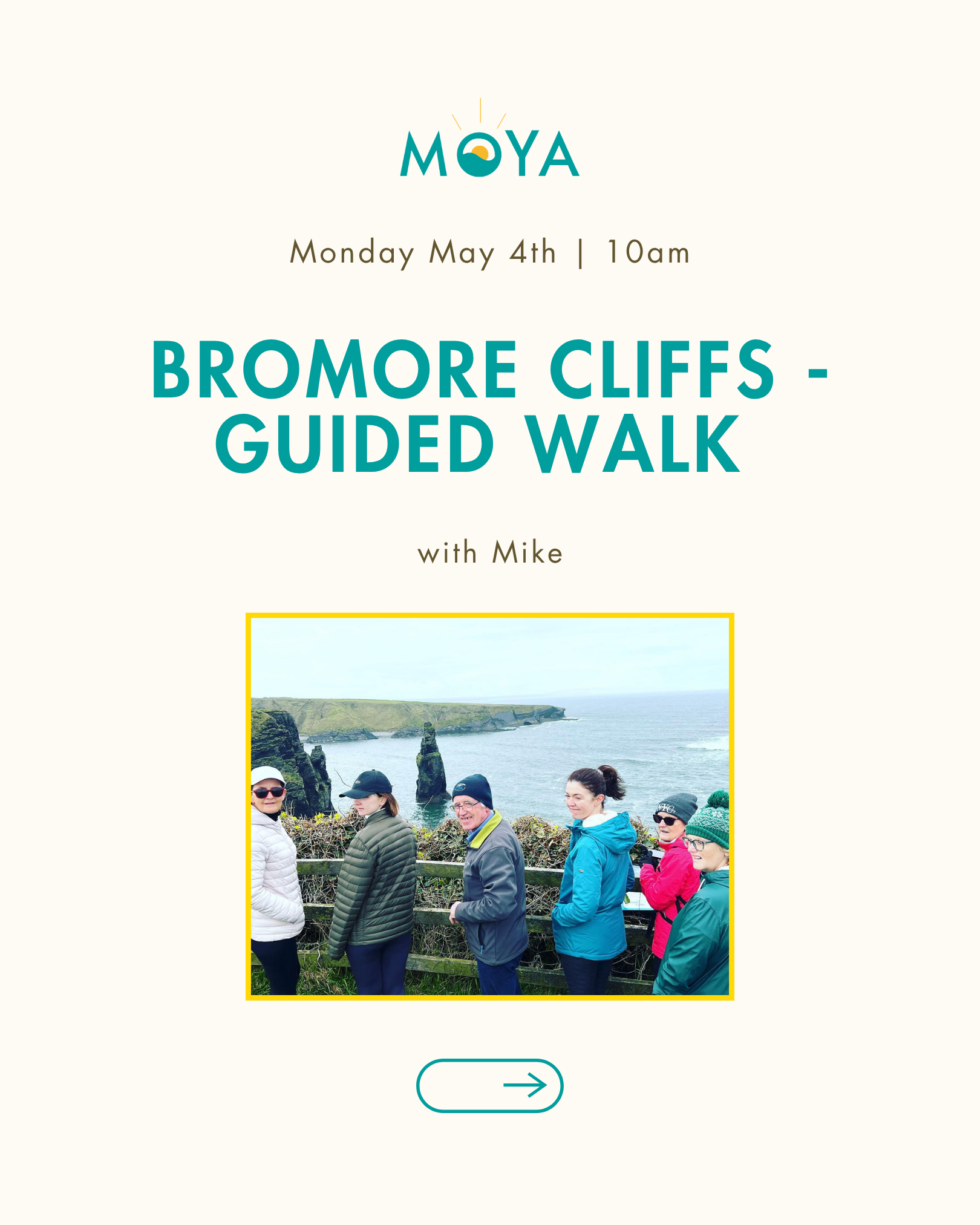 MOYA

Monday May 4th | 10am

BROMORE CLIFFS - GUIDED WALK

with Mike

NYC